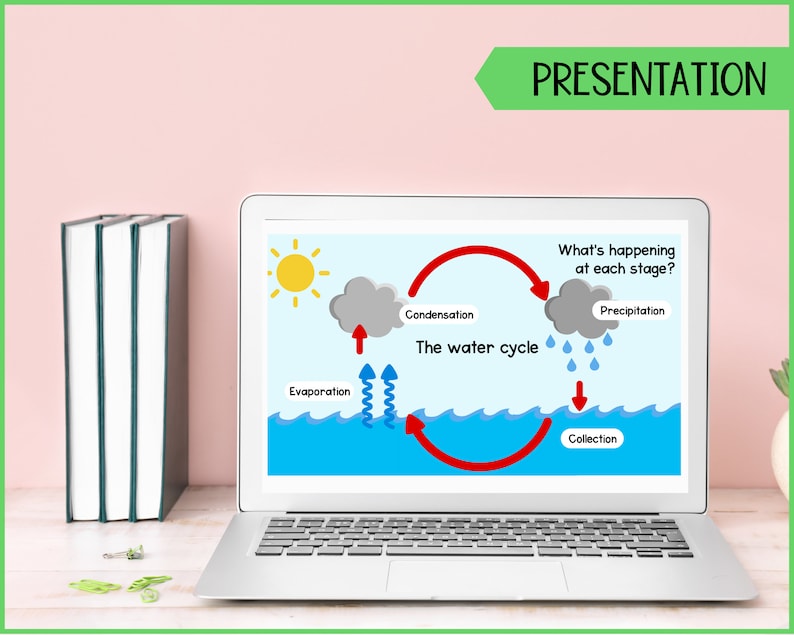 PRESENTATION

What's happening at each stage?

Condensation

Precipitation

The water cycle

Evaporation

Collection